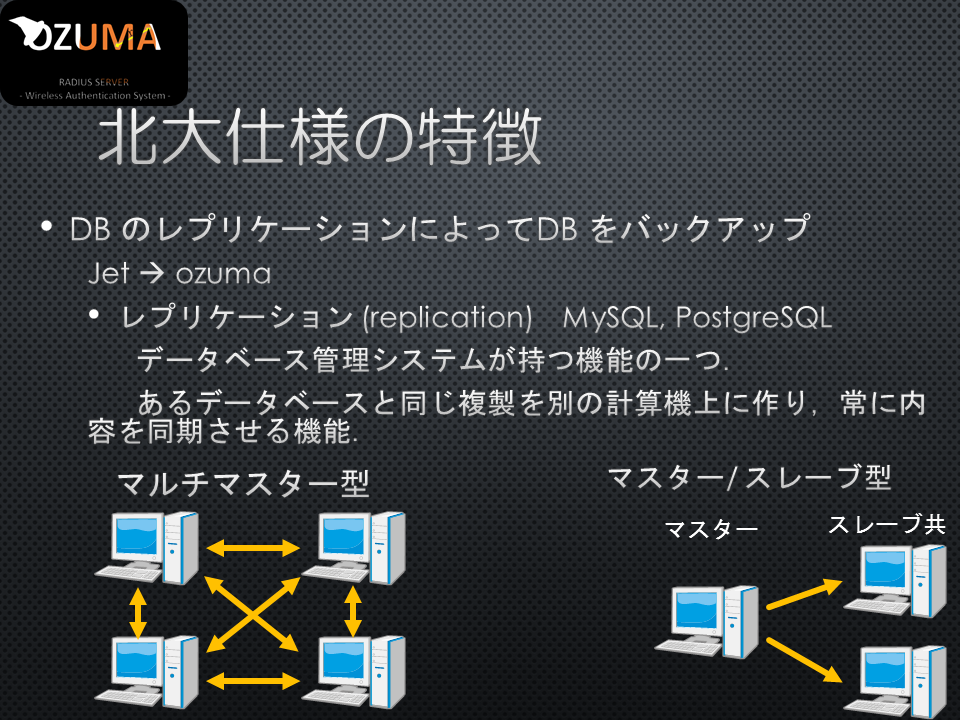 OZUMA
RADIUS SERVER
- Wireless Authentication System -

北大仕様の特徴

• DB のレプリケーションによってDB をバックアップ
Jet → ozuma
• レプリケーション (replication)　MySQL, PostgreSQL
データベース管理システムが持つ機能の一つ.
あるデータベースと同じ複製を別の計算機上に作り，常に内容を同期させる機能.

マルチマスター型

マスター/スレーブ型
マスター
スレーブ共